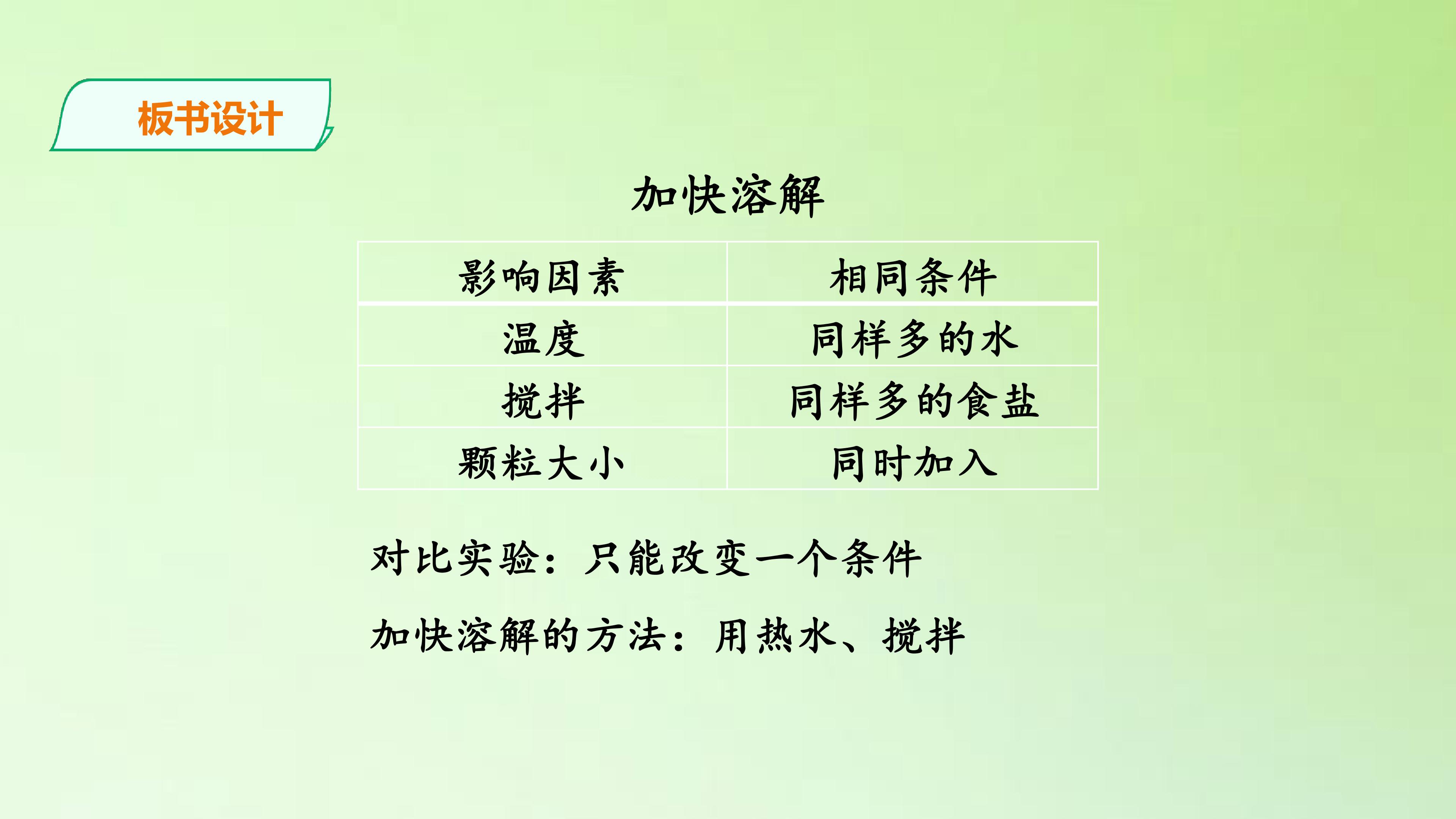 板书设计

加快溶解

| 影响因素 | 相同条件 |
|---|---|
| 温度 | 同样多的水 |
| 搅拌 | 同样多的食盐 |
| 颗粒大小 | 同时加入 |

对比实验：只能改变一个条件

加快溶解的方法：用热水、搅拌